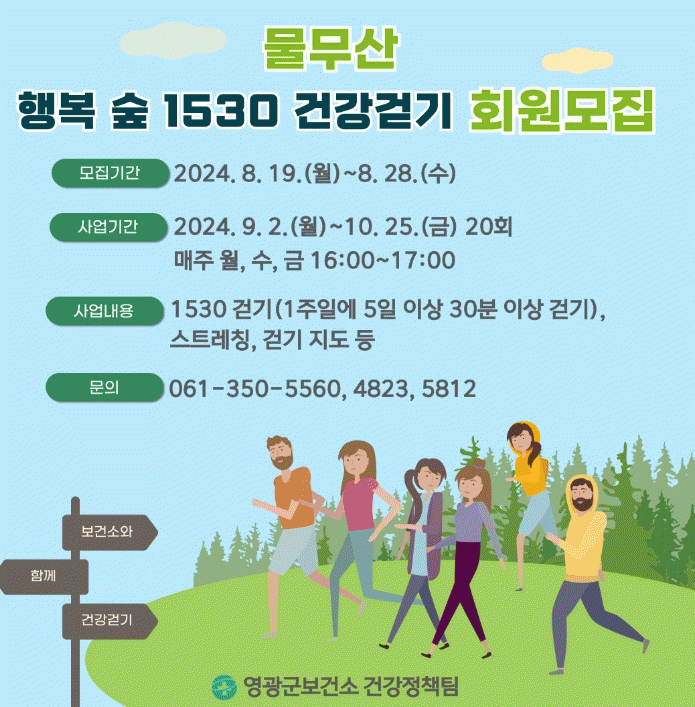 물무산

행복 숲 1530 건강걷기 회원모집

모집기간 2024. 8. 19.(월)~8. 28.(수)

사업기간 2024. 9. 2.(월)~10. 25.(금) 20회
매주 월, 수, 금 16:00~17:00

사업내용 1530 걷기(1주일에 5일 이상 30분 이상 걷기), 스트레칭, 걷기 지도 등

문의 061-350-5560, 4823, 5812

보건소와

함께

건강걷기

영광군보건소 건강정책팀